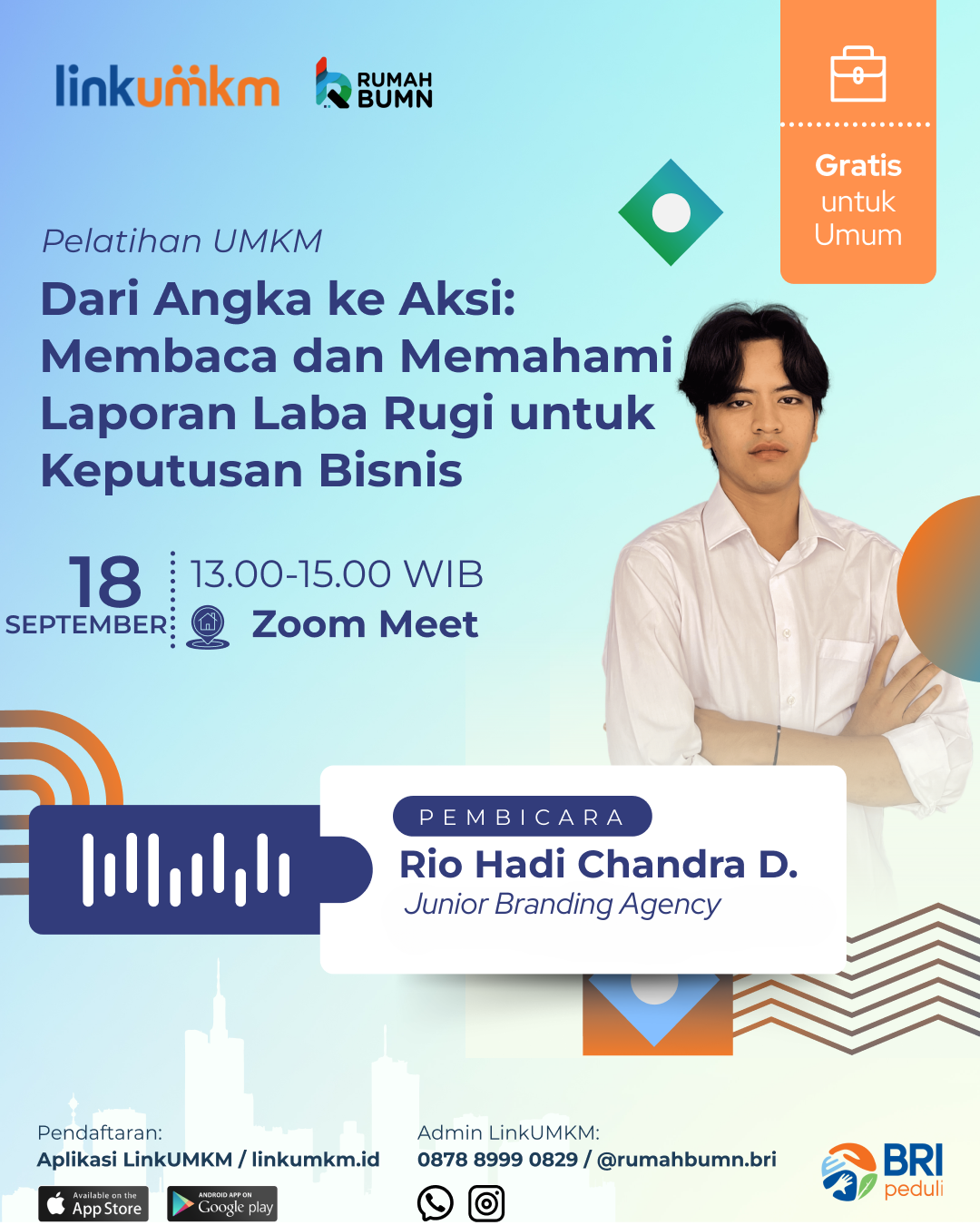 linkumkm RUMAH BUMN

Gratis untuk Umum

Pelatihan UMKM

Dari Angka ke Aksi: Membaca dan Memahami Laporan Laba Rugi untuk Keputusan Bisnis

18 SEPTEMBER

13.00-15.00 WIB

Zoom Meet

PEMBICARA

Rio Hadi Chandra D.

Junior Branding Agency

Pendaftaran:

Aplikasi LinkUMKM / linkumkm.id

Available on the App Store

ANDROID APP ON Google play

Admin LinkUMKM:

0878 8999 0829 / @rumahbumn.bri

BRI peduli